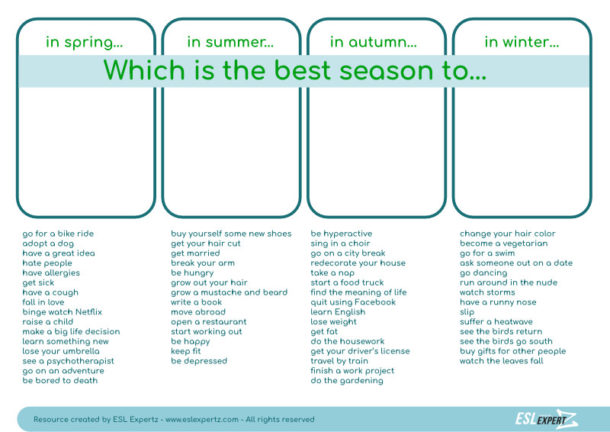 in spring...

in summer...

in autumn...

in winter...

Which is the best season to...

go for a bike ride
adopt a dog
have a great idea
hate people
have allergies
get sick
have a cough
fall in love
binge watch Netflix
raise a child
make a big life decision
learn something new
lose your umbrella
see a psychotherapist
go on an adventure
be bored to death

buy yourself some new shoes
get your hair cut
get married
break your arm
be hungry
grow out your hair
grow a mustache and beard
write a book
move abroad
open a restaurant
start working out
be happy
keep fit
be depressed

be hyperactive
sing in a choir
go on a city break
redecorate your house
take a nap
start a food truck
find the meaning of life
quit using Facebook
learn English
lose weight
get fat
do the housework
get your driver's license
travel by train
finish a work project
do the gardening

change your hair color
become a vegetarian
go for a swim
ask someone out on a date
go dancing
run around in the nude
watch storms
have a runny nose
slip
suffer a heatwave
see the birds return
see the birds go south
buy gifts for other people
watch the leaves fall

Resource created by ESL Expertz - www.eslexpertz.com - All rights reserved

ESL EXPERTZ